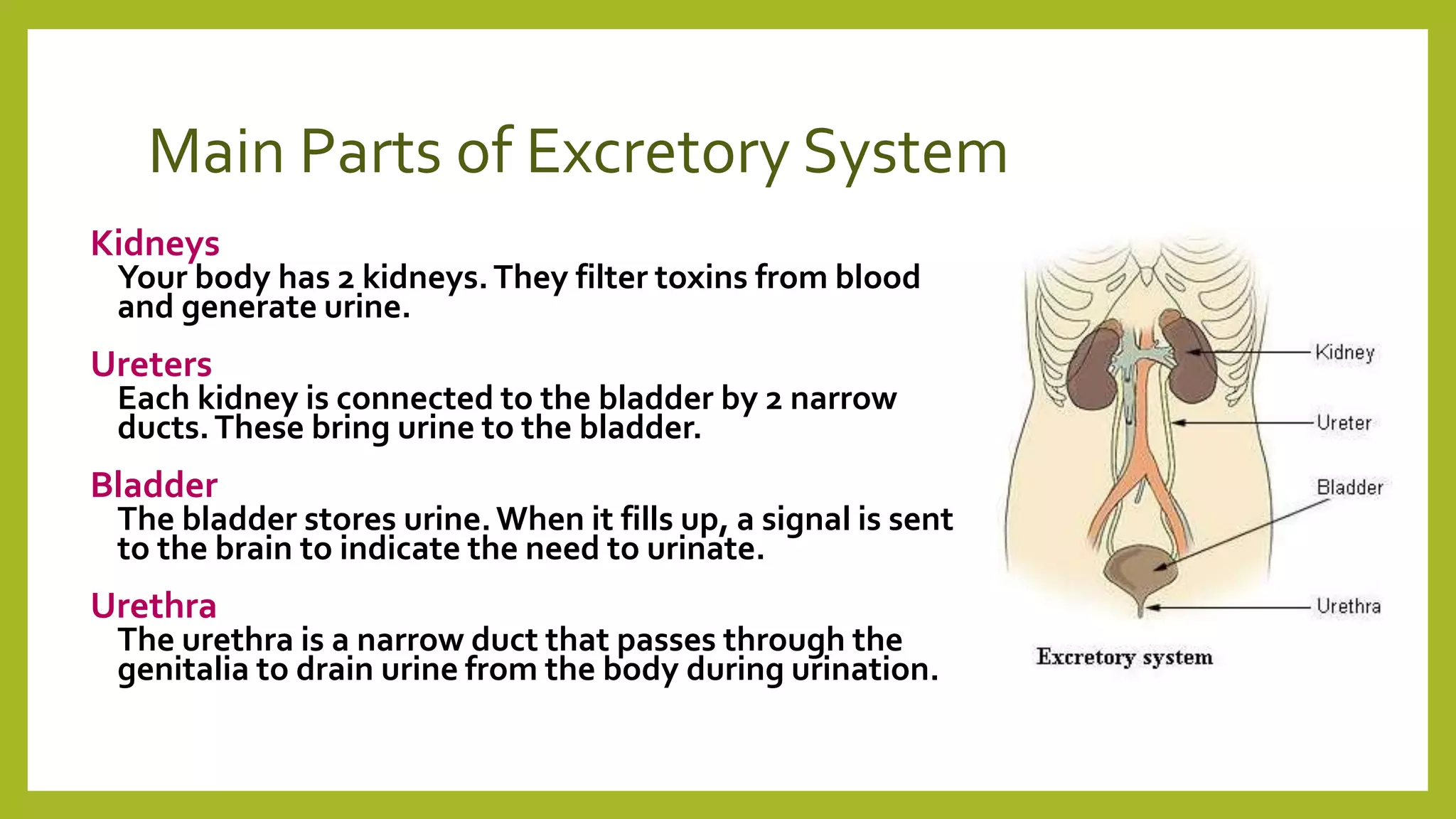 Main Parts of Excretory System

Kidneys
Your body has 2 kidneys. They filter toxins from blood and generate urine.

Ureters
Each kidney is connected to the bladder by 2 narrow ducts. These bring urine to the bladder.

Bladder
The bladder stores urine. When it fills up, a signal is sent to the brain to indicate the need to urinate.

Urethra
The urethra is a narrow duct that passes through the genitalia to drain urine from the body during urination.

Kidney
Ureter
Bladder
Urethra
Excretory system